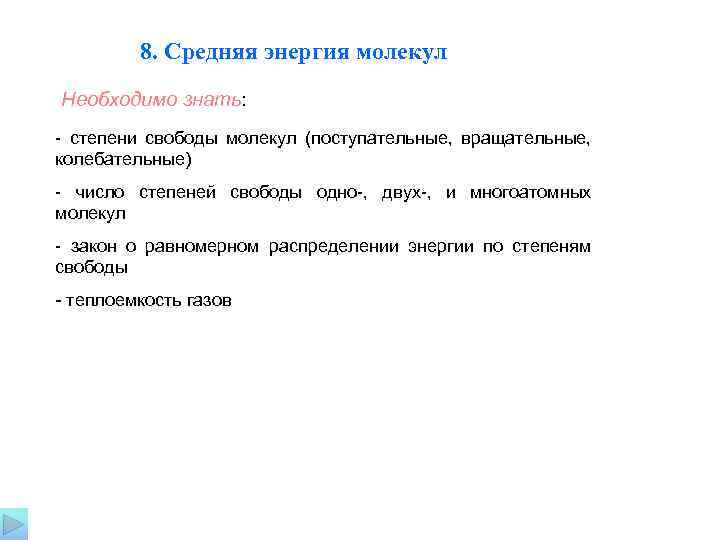 8. Средняя энергия молекул

Необходимо знать:

- степени свободы молекул (поступательные, вращательные, колебательные)

- число степеней свободы одно-, двух-, и многоатомных молекул

- закон о равномерном распределении энергии по степеням свободы

- теплоемкость газов